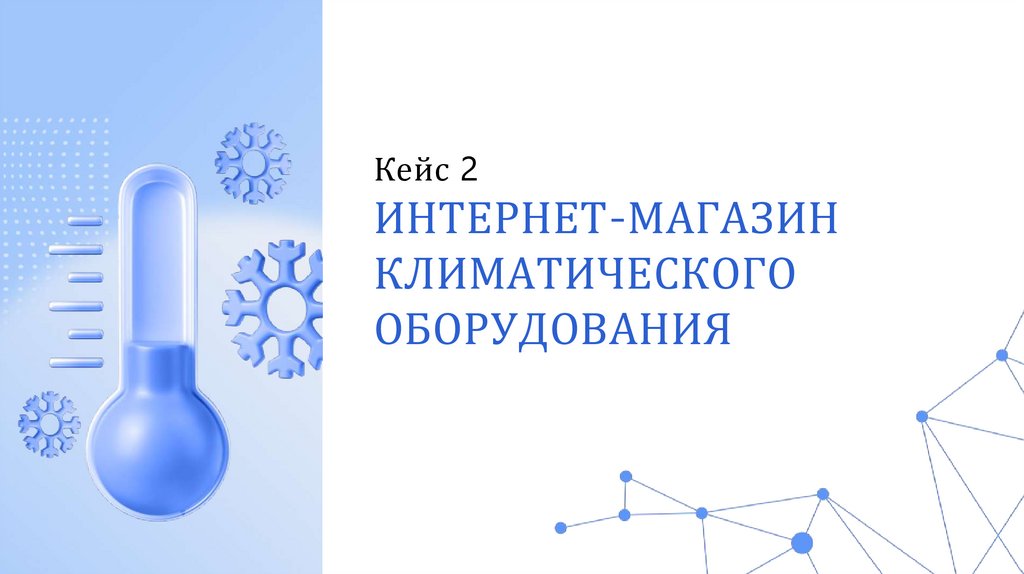 Кейс 2

ИНТЕРНЕТ-МАГАЗИН КЛИМАТИЧЕСКОГО ОБОРУДОВАНИЯ